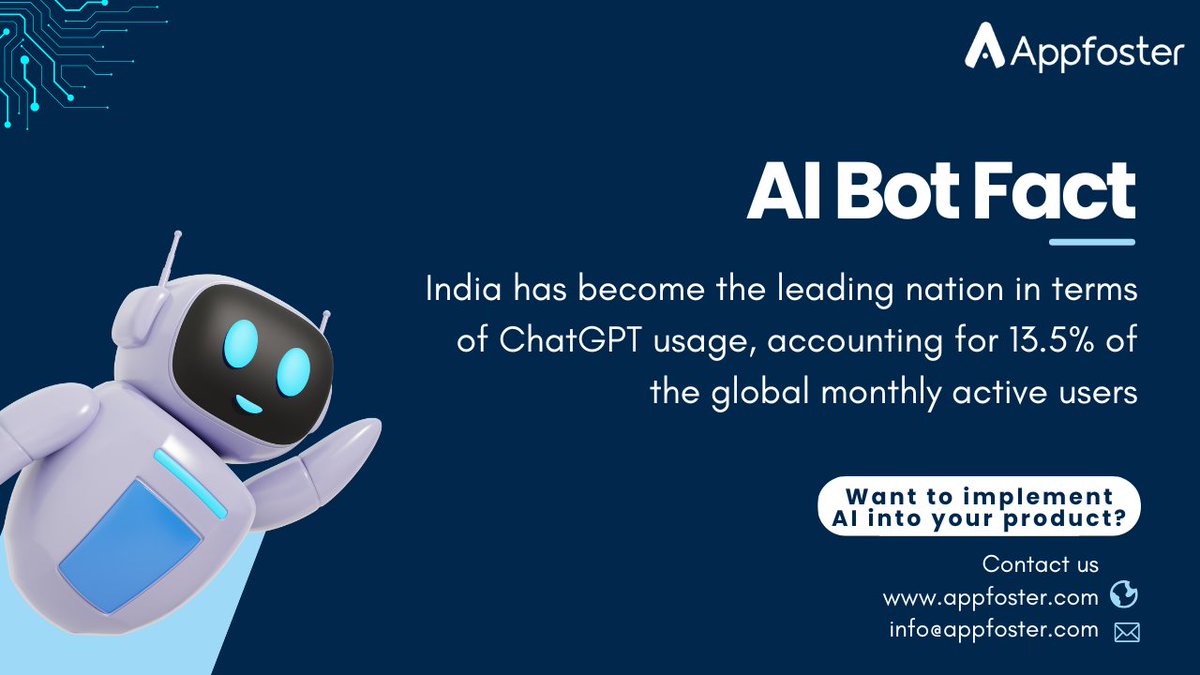 Appfoster

AI Bot Fact

India has become the leading nation in terms of ChatGPT usage, accounting for 13.5% of the global monthly active users

Want to implement AI into your product?

Contact us
www.appfoster.com
info@appfoster.com